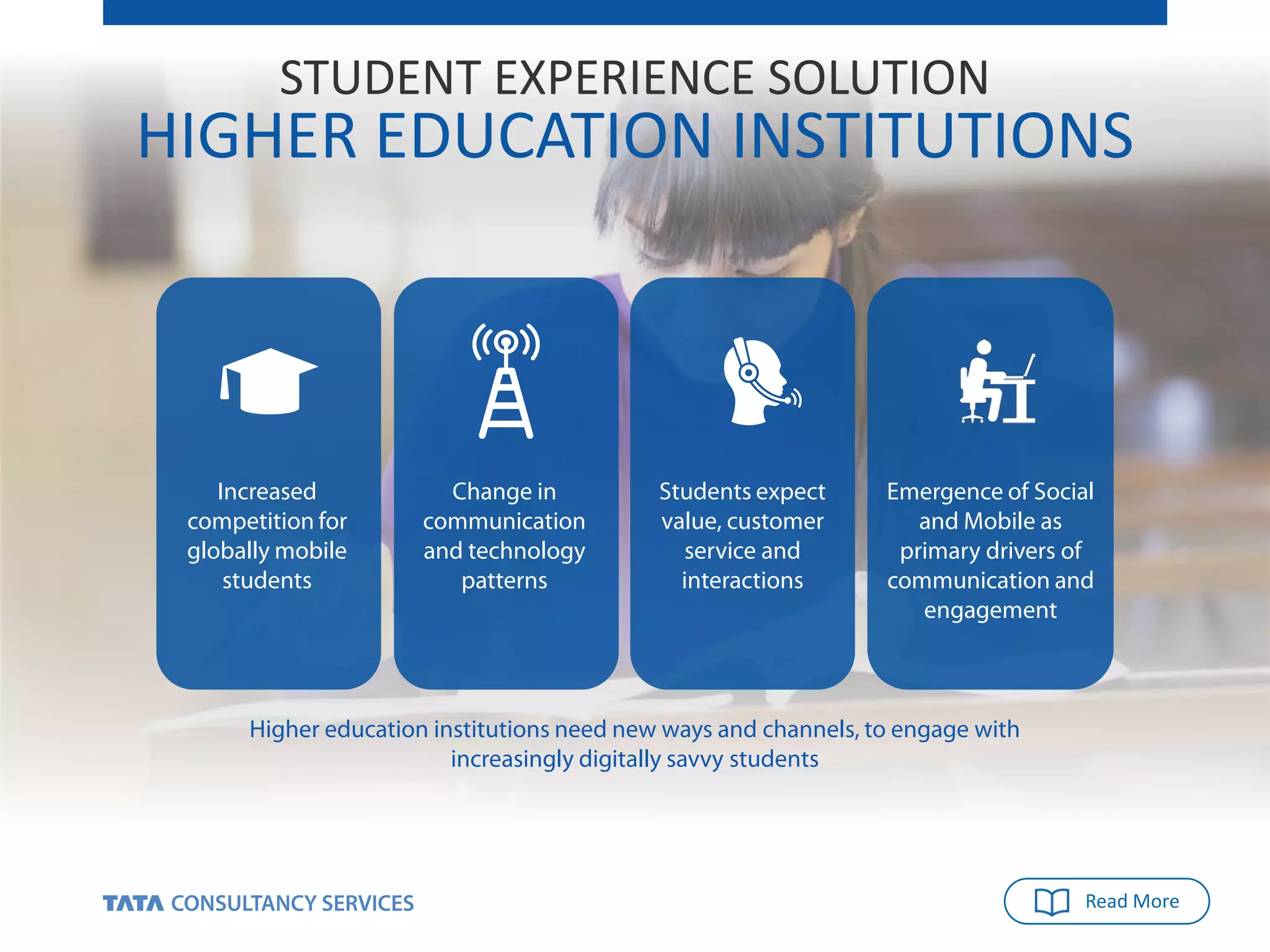 STUDENT EXPERIENCE SOLUTION

HIGHER EDUCATION INSTITUTIONS

Increased competition for globally mobile students

Change in communication and technology patterns

Students expect value, customer service and interactions

Emergence of Social and Mobile as primary drivers of communication and engagement

Higher education institutions need new ways and channels, to engage with increasingly digitally savvy students

TATA CONSULTANCY SERVICES

Read More